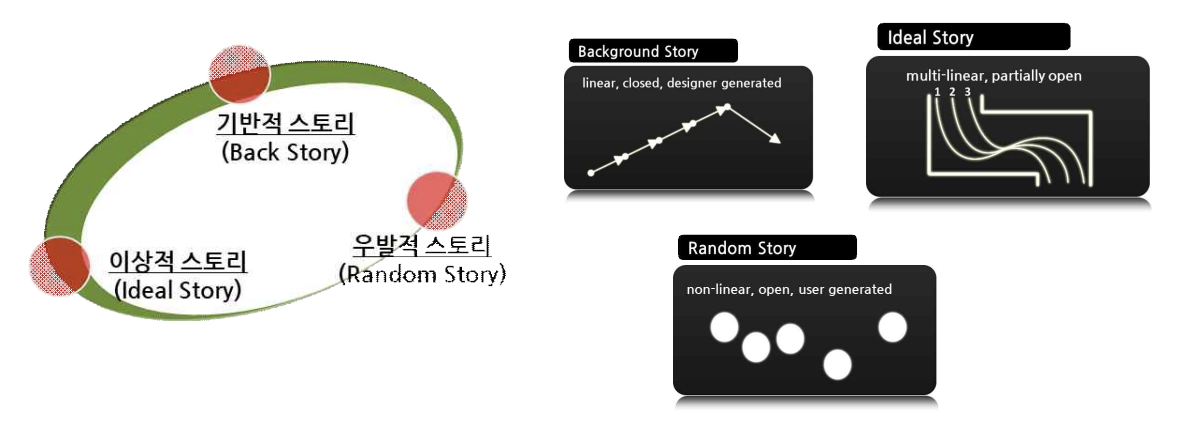 기반적 스토리
(Back Story)

우발적 스토리
(Random Story)

이상적 스토리
(Ideal Story)

Background Story

linear, closed, designer generated

Ideal Story

multi-linear, partially open

1 2 3

Random Story

non-linear, open, user generated